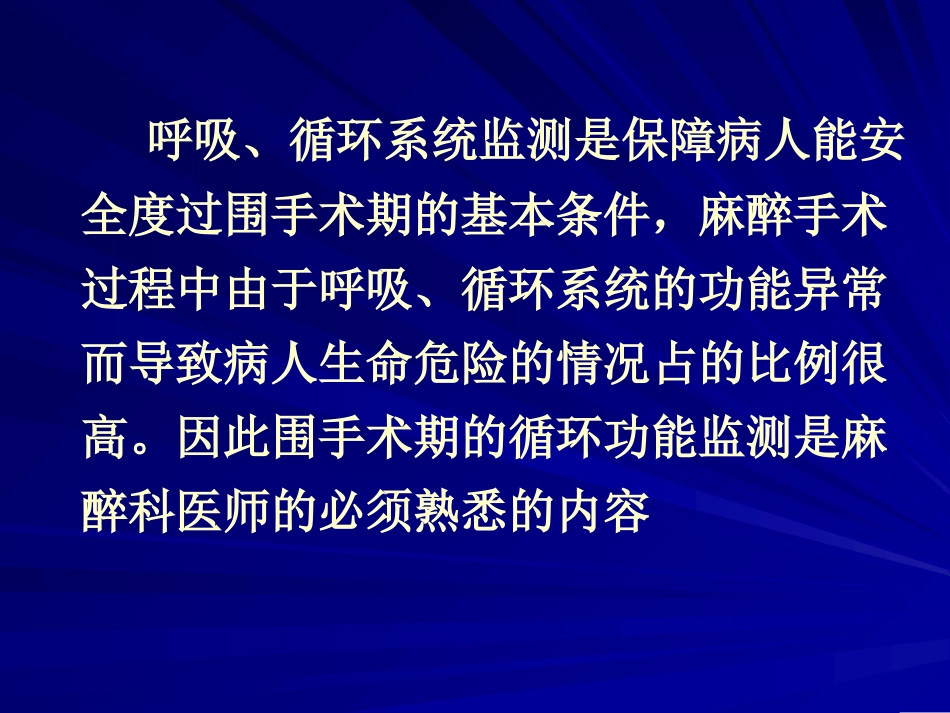 呼吸、循环系统监测是保障病人能安全度过围手术期的基本条件，麻醉手术过程中由于呼吸、循环系统的功能异常而导致病人生命危险的情况占的比例很高。因此围手术期的循环功能监测是麻醉科医师的必须熟悉的内容